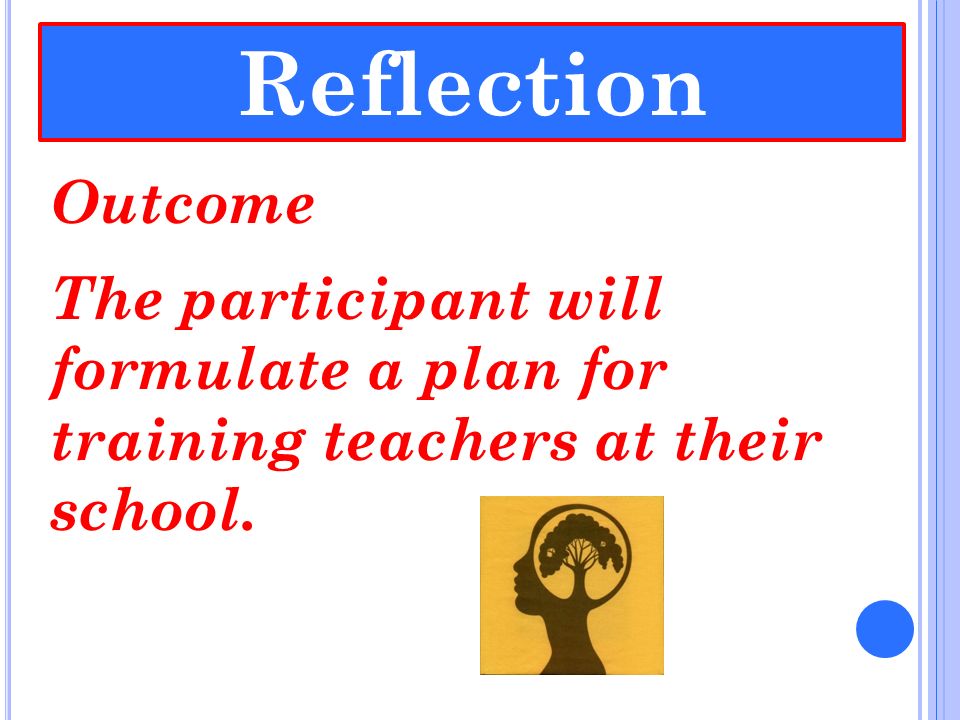 Reflection

Outcome

The participant will formulate a plan for training teachers at their school.